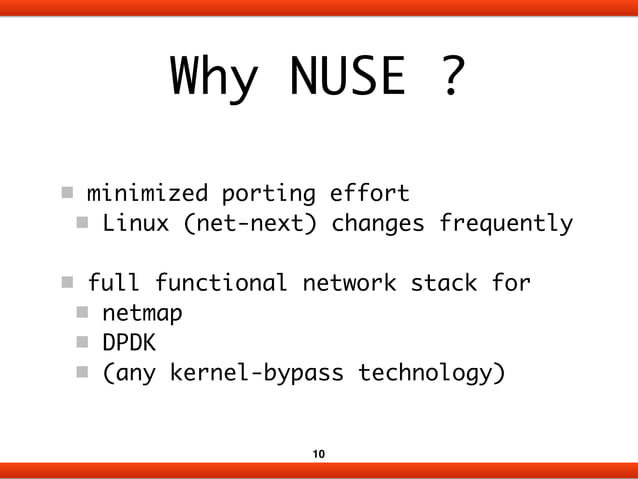 Why NUSE ?

minimized porting effort
Linux (net-next) changes frequently

full functional network stack for
netmap
DPDK
(any kernel-bypass technology)

10